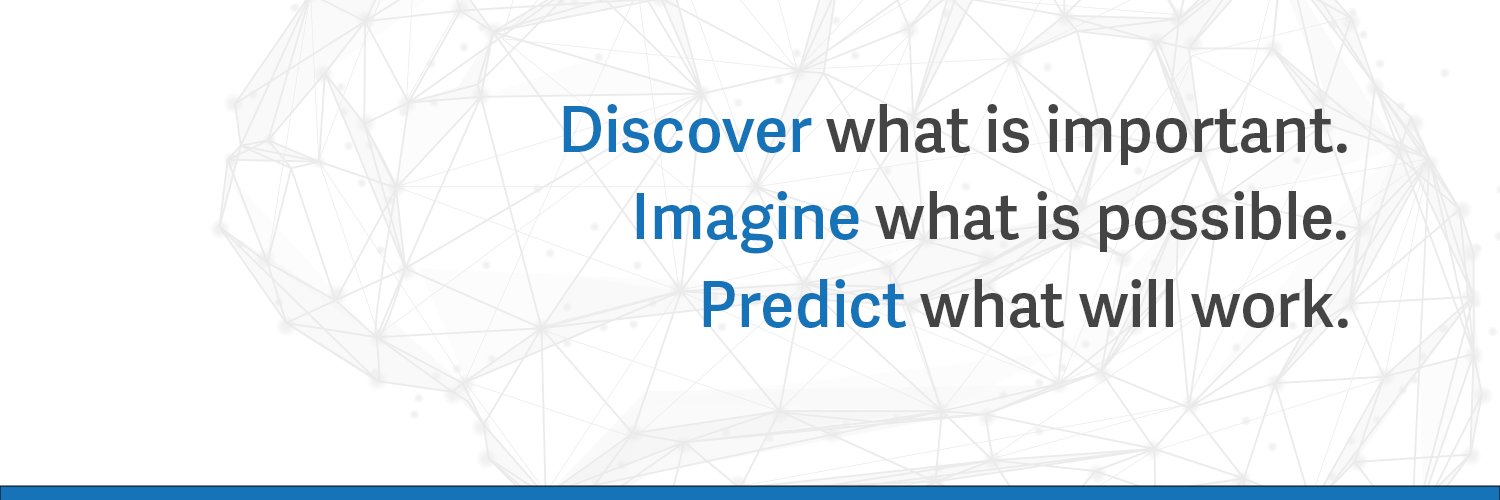 Discover what is important.
Imagine what is possible.
Predict what will work.